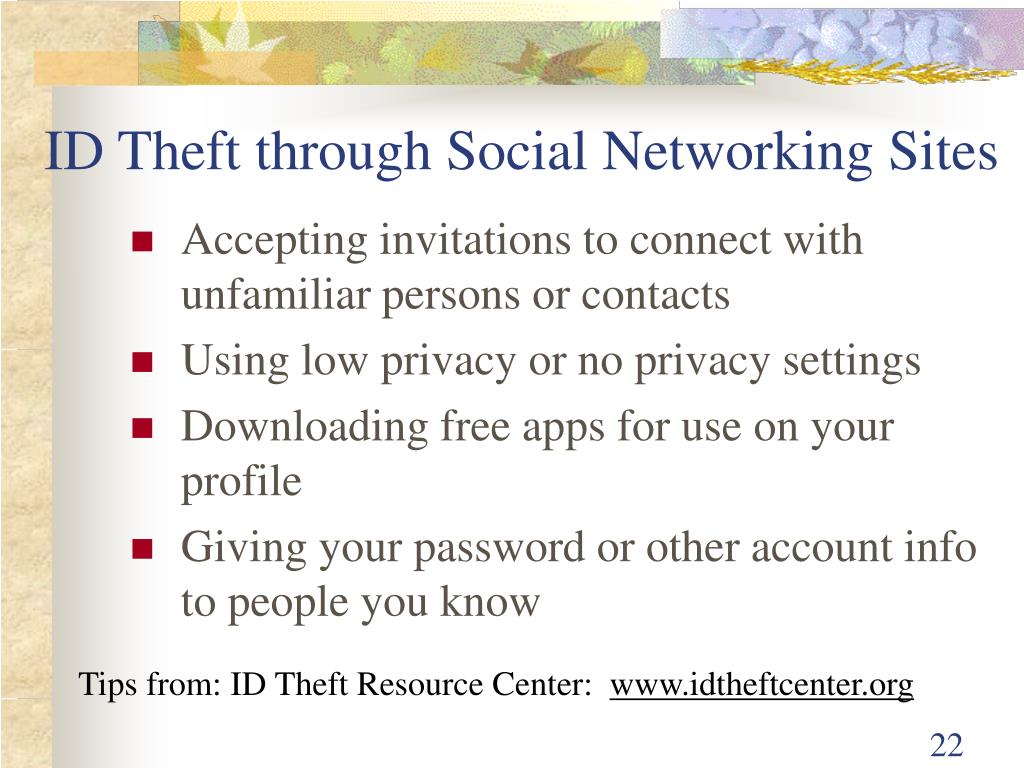 ID Theft through Social Networking Sites

- Accepting invitations to connect with unfamiliar persons or contacts
- Using low privacy or no privacy settings
- Downloading free apps for use on your profile
- Giving your password or other account info to people you know

Tips from: ID Theft Resource Center: www.idtheftcenter.org

22